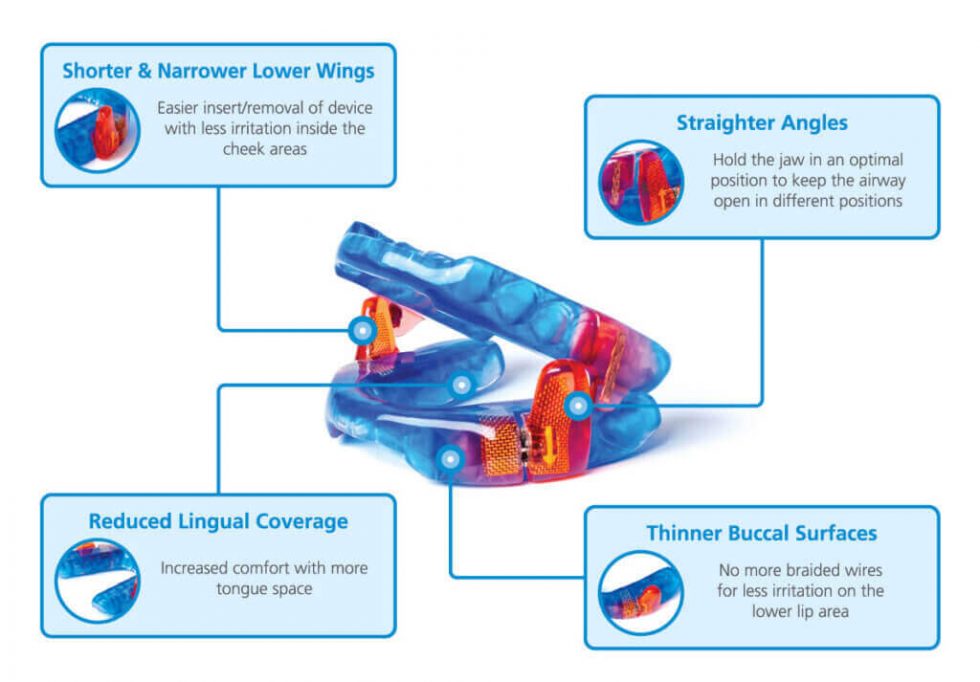 Shorter & Narrower Lower Wings

Easier insert/removal of device with less irritation inside the cheek areas

Straighter Angles

Hold the jaw in an optimal position to keep the airway open in different positions

Reduced Lingual Coverage

Increased comfort with more tongue space

Thinner Buccal Surfaces

No more braided wires for less irritation on the lower lip area